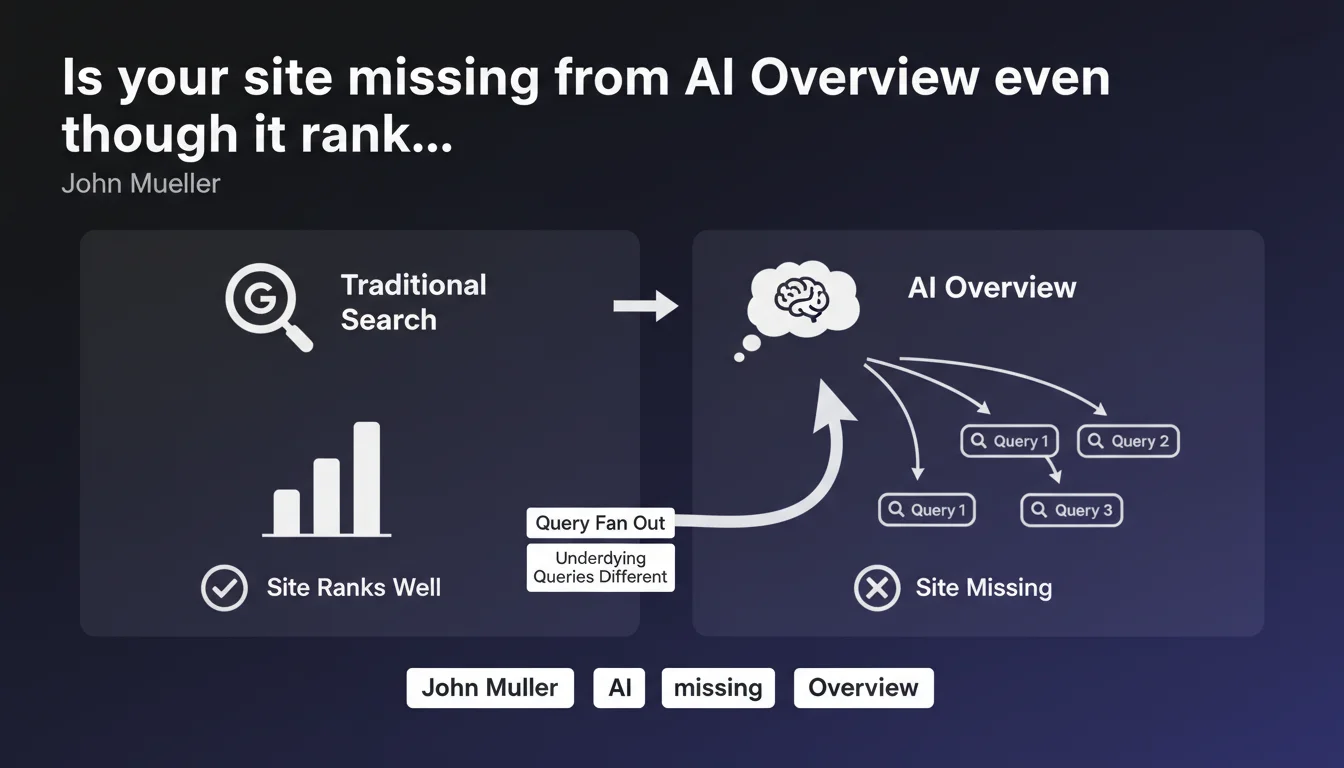 Is your site missing from AI Overview even though it rank...
John Mueller

G

Traditional Search

Site Ranks Well

Query Fan Out

Underdying Queries Different

AI Overview

Query 1

Query 2

Query 1

Query 3

Site Missing

John Muller

AI

missing

Overview